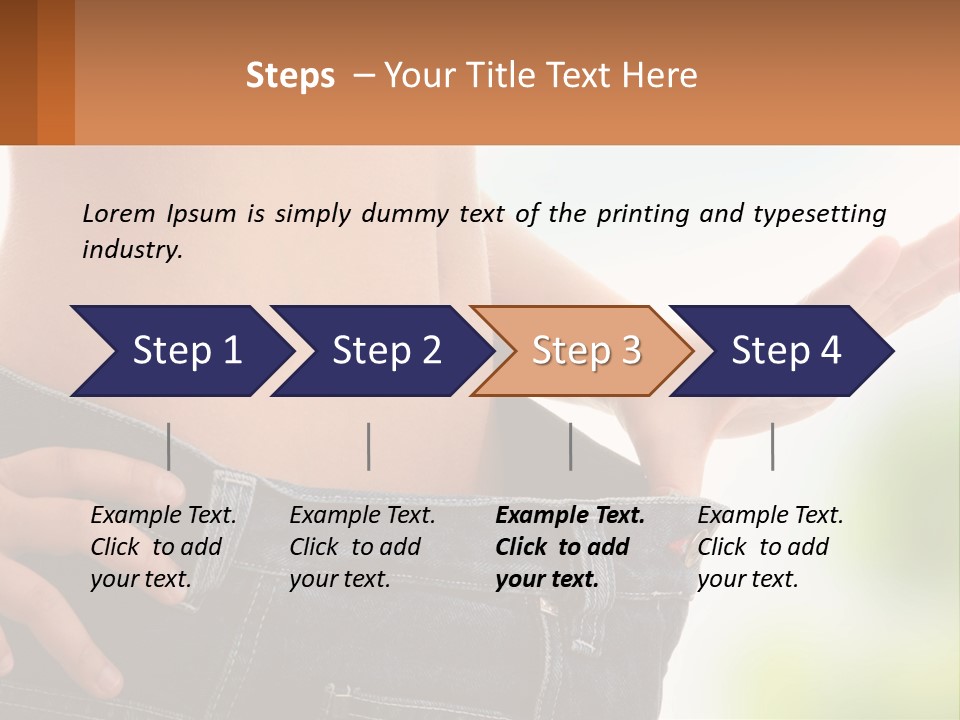 Steps – Your Title Text Here

Lorem Ipsum is simply dummy text of the printing and typesetting industry.

Step 1

Step 2

Step 3

Step 4

Example Text. Click to add your text.

Example Text. Click to add your text.

Example Text. Click to add your text.

Example Text. Click to add your text.